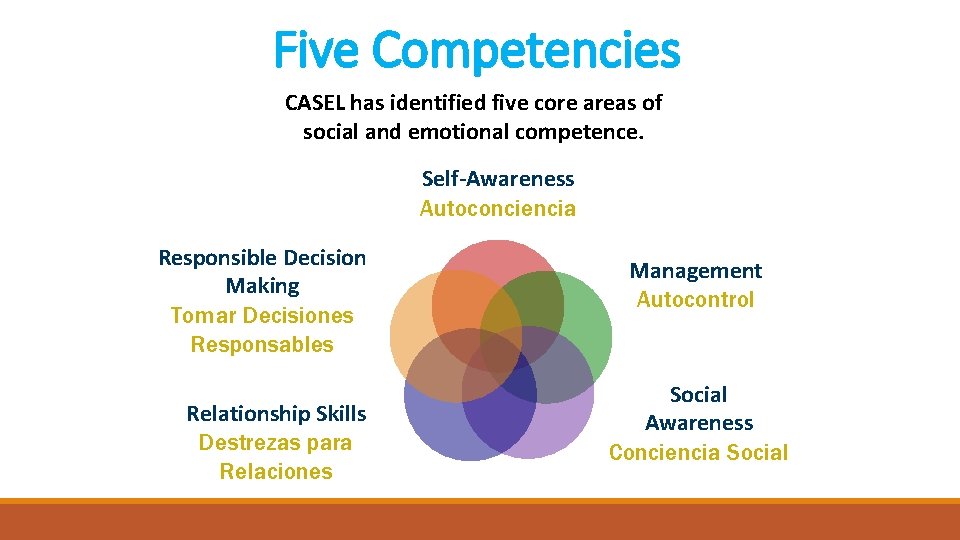 Five Competencies

CASEL has identified five core areas of social and emotional competence.

Self-Awareness
Autoconciencia

Responsible Decision Making
Tomar Decisiones Responsables

Management
Autocontrol

Relationship Skills
Destrezas para Relaciones

Social Awareness
Conciencia Social